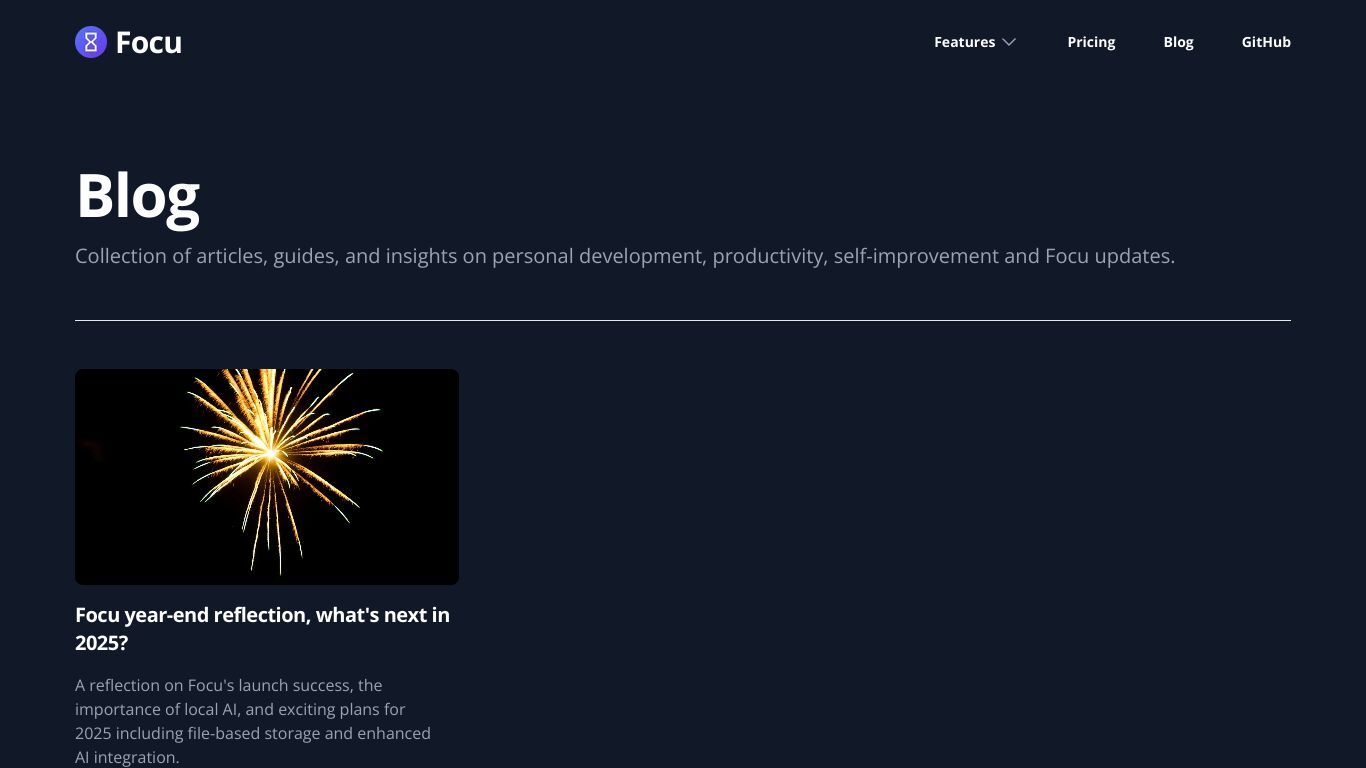 Focu

Features Pricing Blog GitHub

Blog

Collection of articles, guides, and insights on personal development, productivity, self-improvement and Focu updates.

Focu year-end reflection, what's next in 2025?

A reflection on Focu's launch success, the importance of local AI, and exciting plans for 2025 including file-based storage and enhanced AI integration.